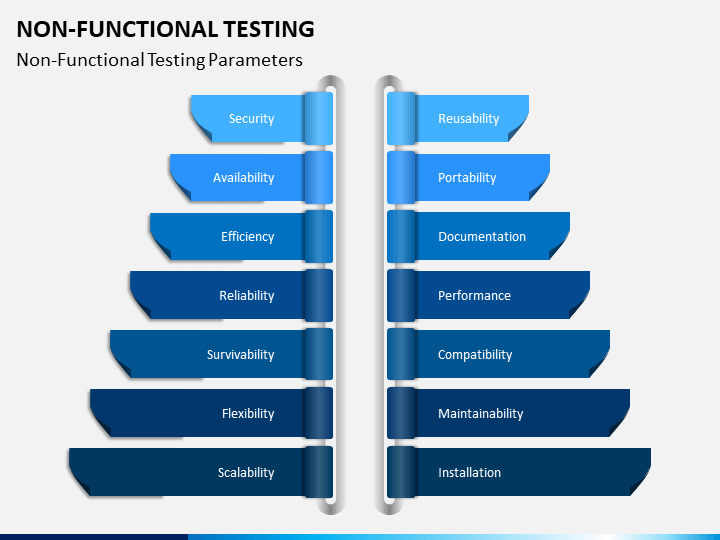 NON-FUNCTIONAL TESTING

Non-Functional Testing Parameters

Security

Availability

Efficiency

Reliability

Survivability

Flexibility

Scalability

Reusability

Portability

Documentation

Performance

Compatibility

Maintainability

Installation